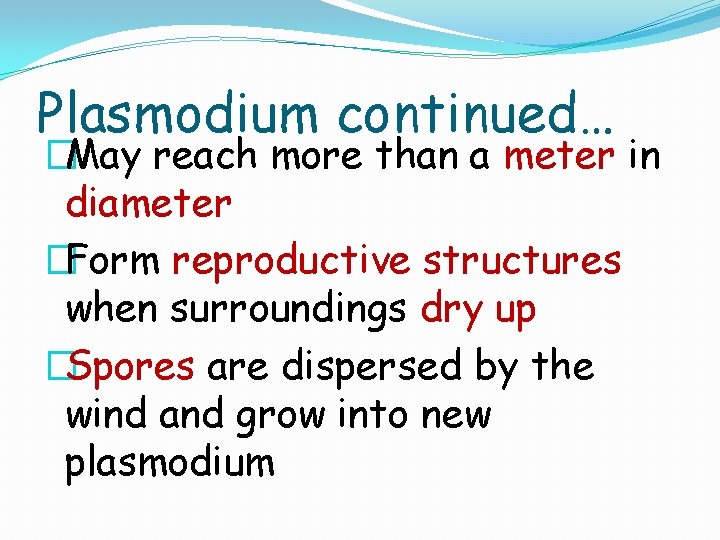 Plasmodium continued…

May reach more than a meter in diameter

Form reproductive structures when surroundings dry up

Spores are dispersed by the wind and grow into new plasmodium